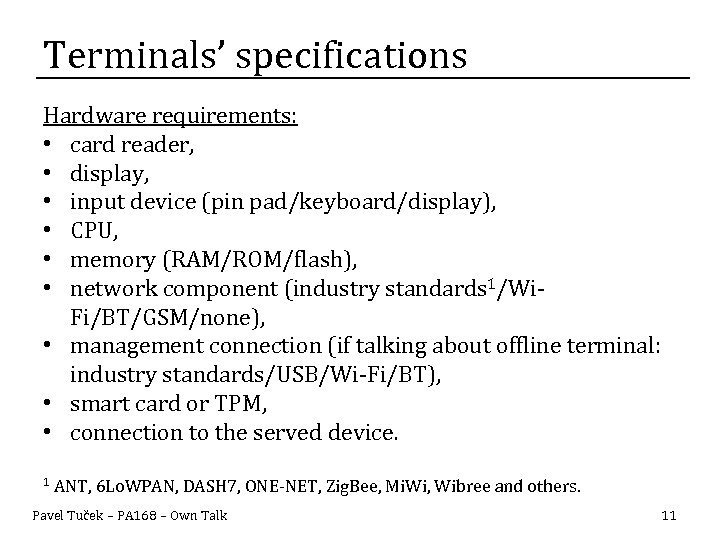 Terminals' specifications

Hardware requirements:
• card reader,
• display,
• input device (pin pad/keyboard/display),
• CPU,
• memory (RAM/ROM/flash),
• network component (industry standards$^1$/Wi-Fi/BT/GSM/none),
• management connection (if talking about offline terminal: industry standards/USB/Wi-Fi/BT),
• smart card or TPM,
• connection to the served device.

$^1$ ANT, 6LoWPAN, DASH7, ONE-NET, ZigBee, MiWi, Wibree and others.

Pavel Tuček – PA168 – Own Talk

11